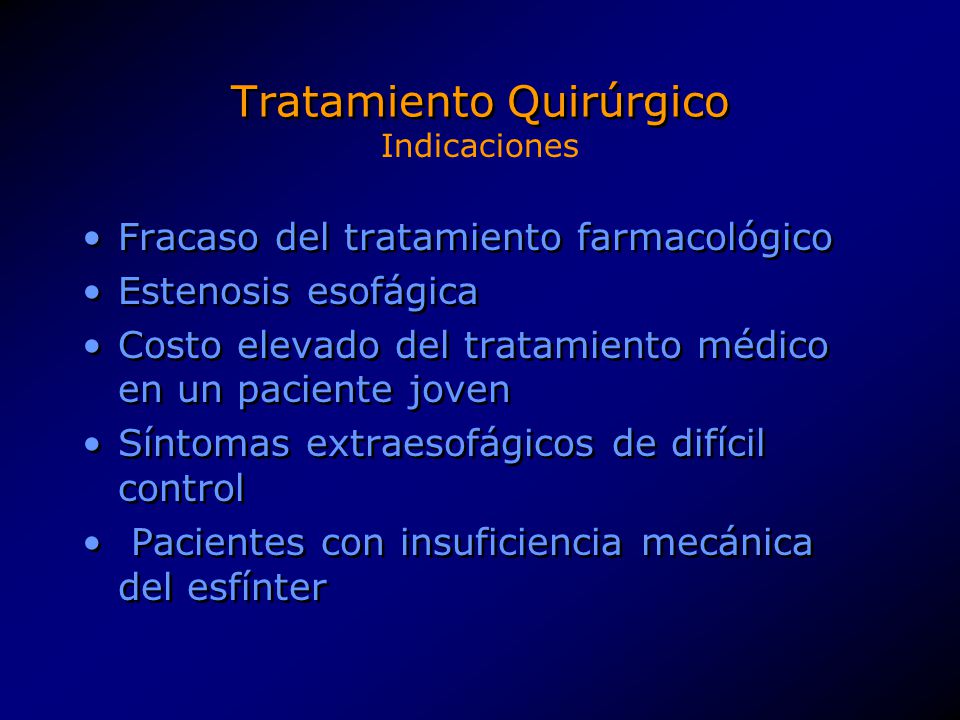 Tratamiento Quirúrgico
Indicaciones

• Fracaso del tratamiento farmacológico
• Estenosis esofágica
• Costo elevado del tratamiento médico en un paciente joven
• Síntomas extraesofágicos de difícil control
• Pacientes con insuficiencia mecánica del esfínter